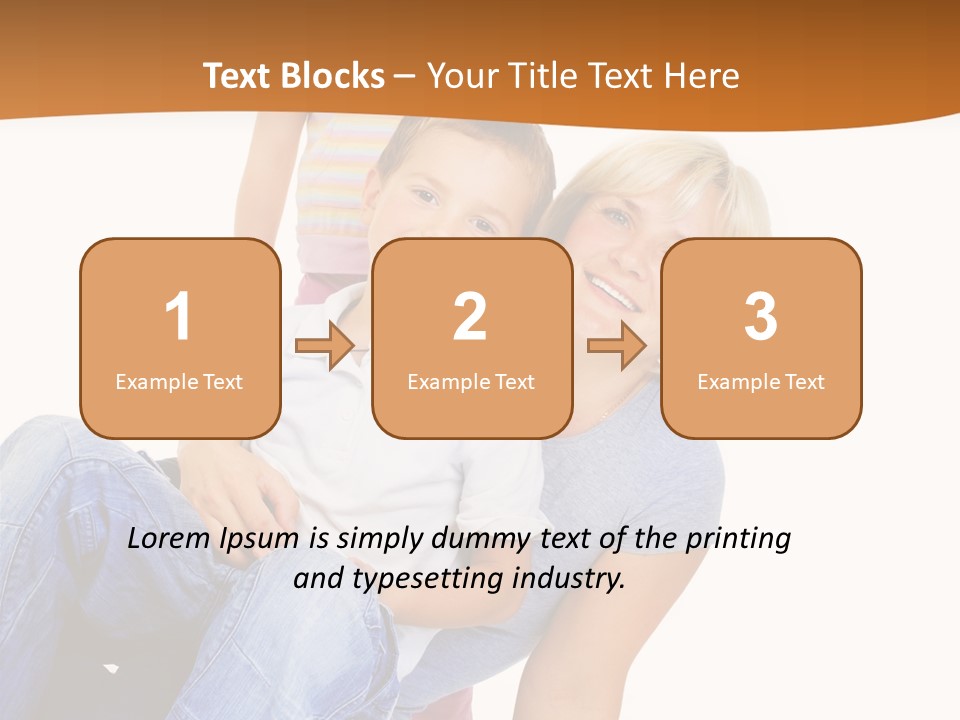 Text Blocks – Your Title Text Here

1
Example Text

2
Example Text

3
Example Text

Lorem Ipsum is simply dummy text of the printing and typesetting industry.